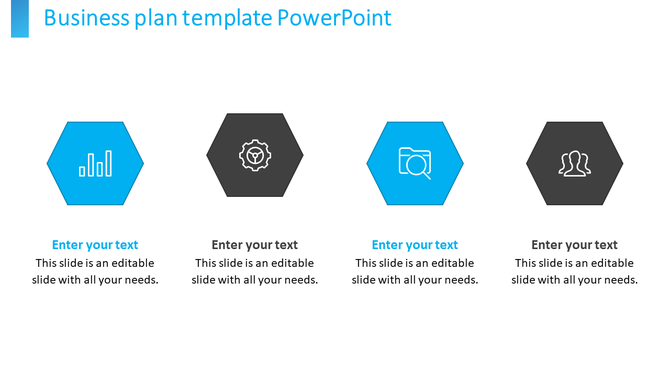 Business plan template PowerPoint

Enter your text
This slide is an editable slide with all your needs.

Enter your text
This slide is an editable slide with all your needs.

Enter your text
This slide is an editable slide with all your needs.

Enter your text
This slide is an editable slide with all your needs.